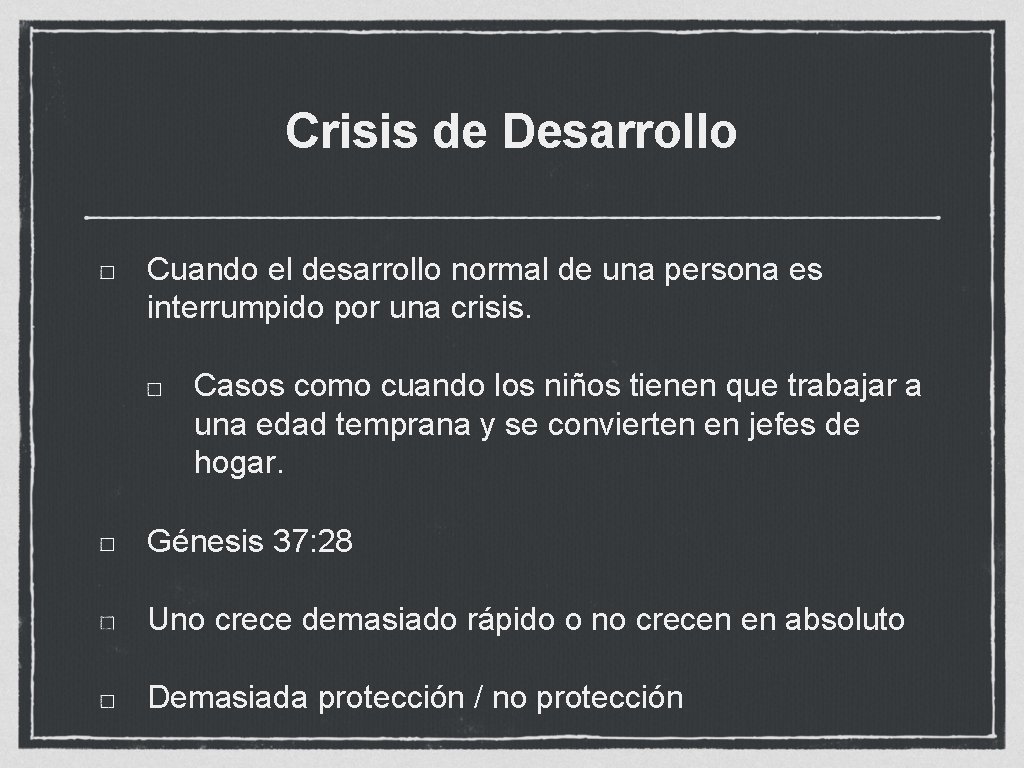 Crisis de Desarrollo

Cuando el desarrollo normal de una persona es interrumpido por una crisis.

Casos como cuando los niños tienen que trabajar a una edad temprana y se convierten en jefes de hogar.

Génesis 37: 28

Uno crece demasiado rápido o no crecen en absoluto

Demasiada protección / no protección